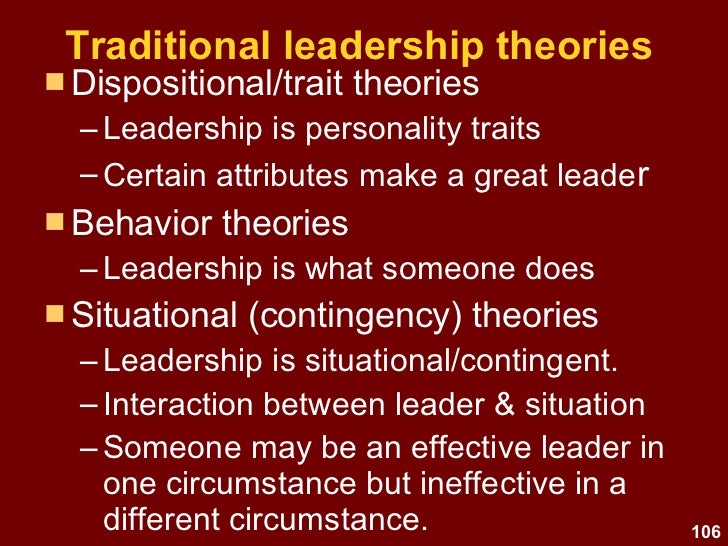 Traditional leadership theories

■ Dispositional/trait theories
– Leadership is personality traits
– Certain attributes make a great leader

■ Behavior theories
– Leadership is what someone does

■ Situational (contingency) theories
– Leadership is situational/contingent.
– Interaction between leader & situation
– Someone may be an effective leader in one circumstance but ineffective in a different circumstance.

106